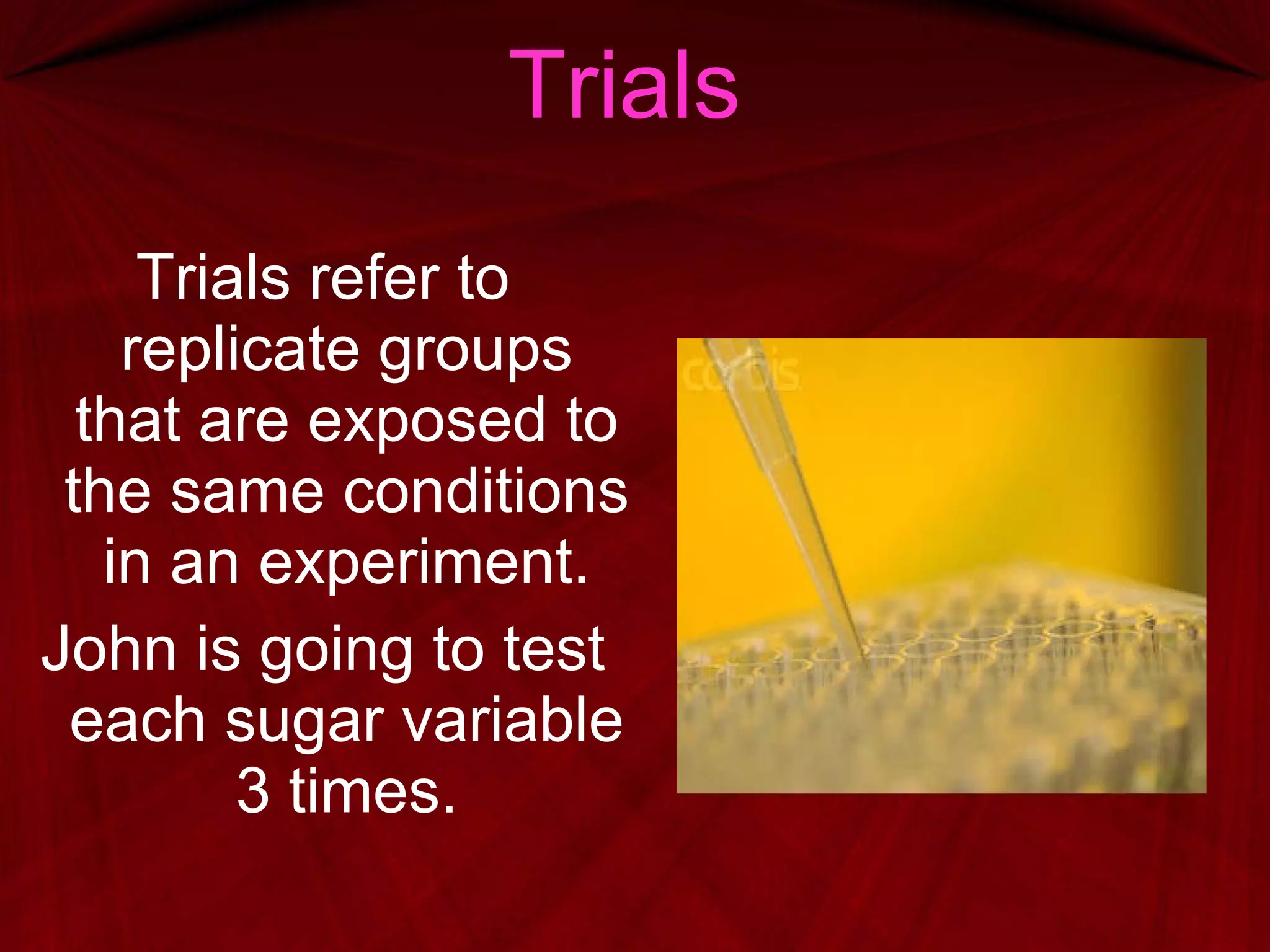 Trials

Trials refer to replicate groups that are exposed to the same conditions in an experiment.

John is going to test each sugar variable 3 times.

corbis